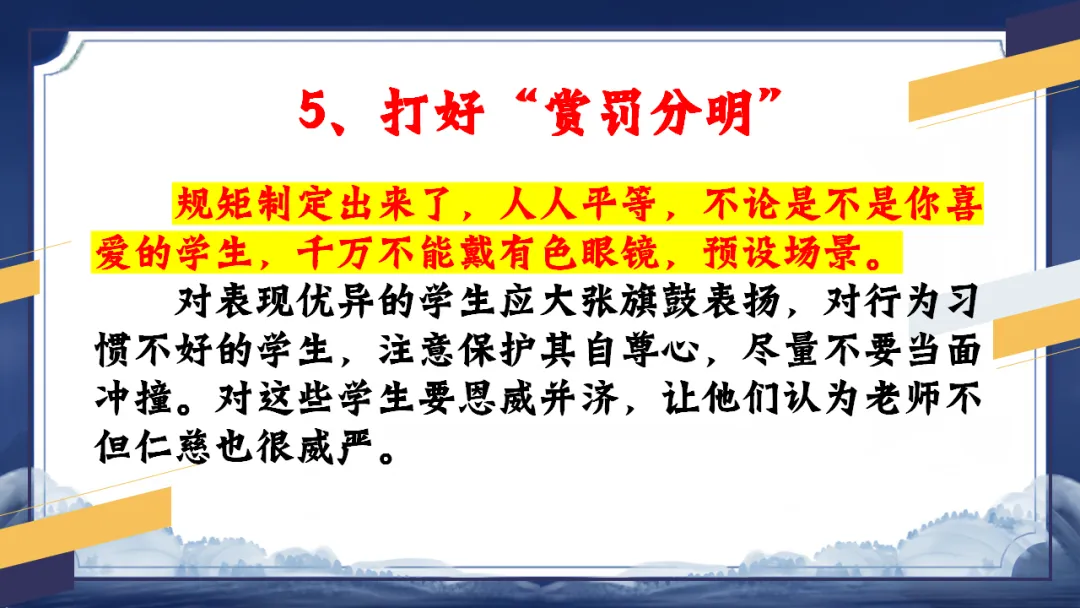 5、打好“赏罚分明”

规矩制定出来了，人人平等，不论是不是你喜爱的学生，千万不能戴有色眼镜，预设场景。

对表现优异的学生应大张旗鼓表扬，对行为习惯不好的学生，注意保护其自尊心，尽量不要当面冲撞。对这些学生要恩威并济，让他们认为老师不但仁慈也很威严。